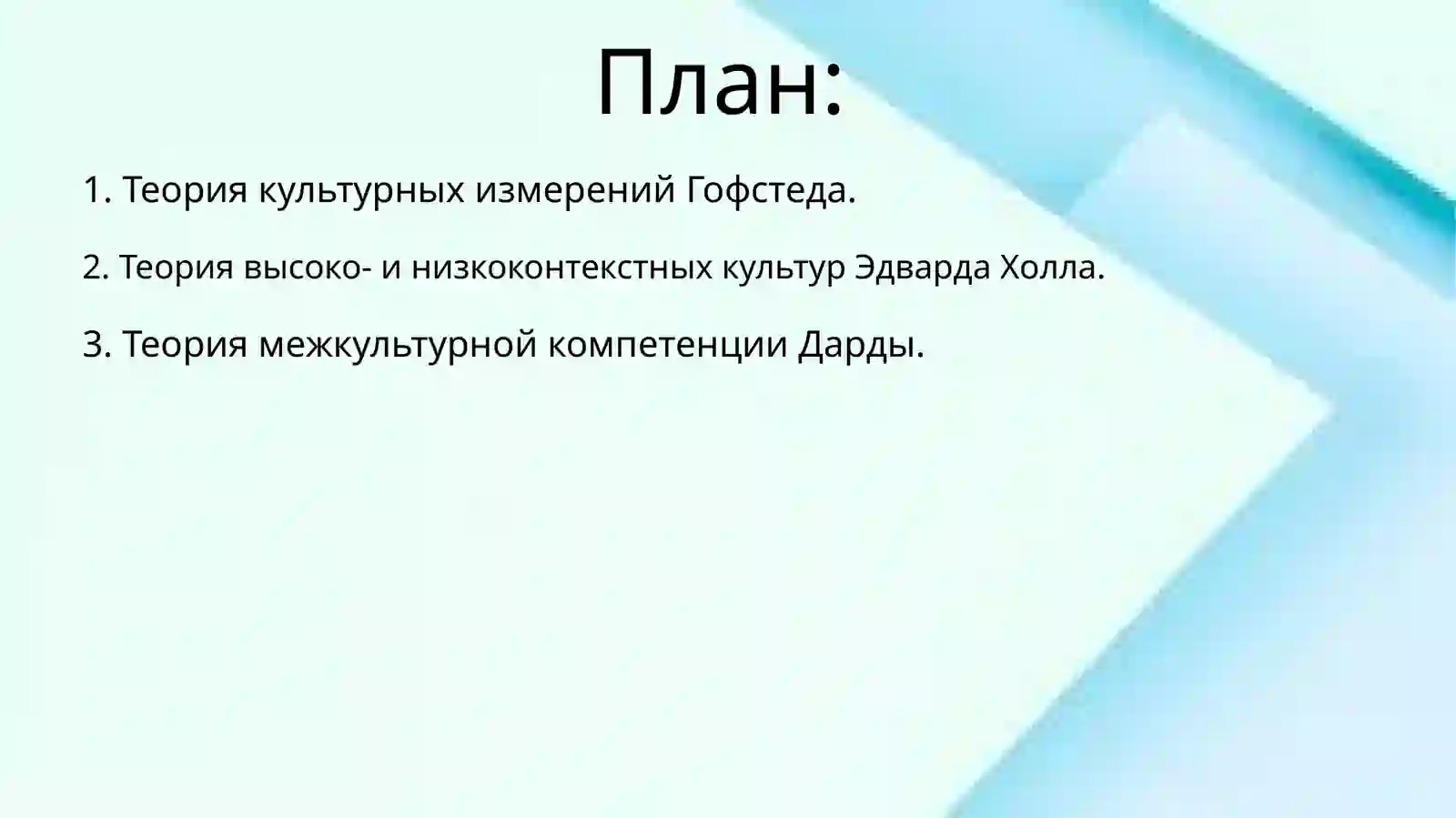 План:

1. Теория культурных измерений Гофстеда.

2. Теория высоко- и низкоконтекстных культур Эдварда Холла.

3. Теория межкультурной компетенции Дарды.